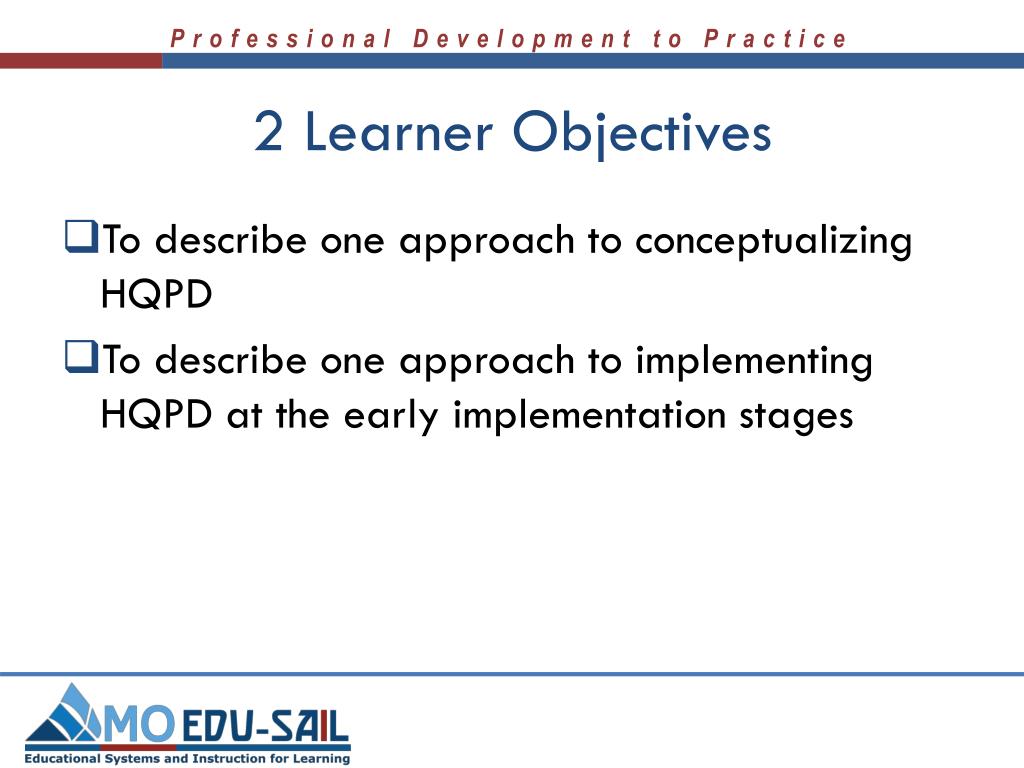 Professional Development to Practice

2 Learner Objectives

❑To describe one approach to conceptualizing HQPD

❑To describe one approach to implementing HQPD at the early implementation stages

MO EDU-SAIL
Educational Systems and Instruction for Learning